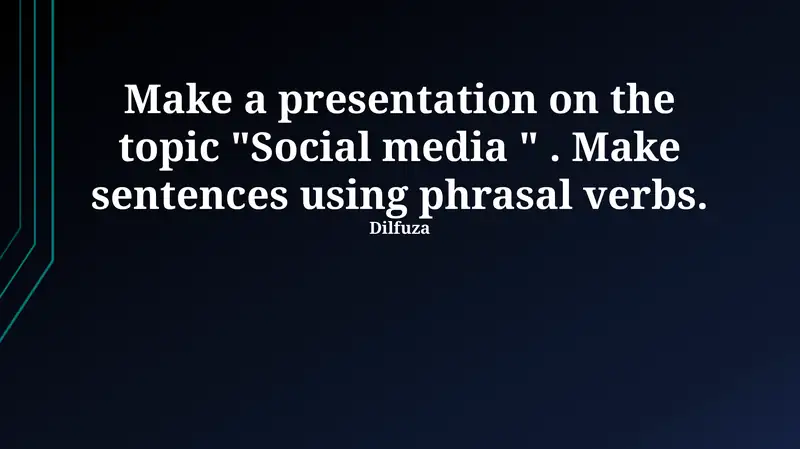 Make a presentation on the topic "Social media " . Make sentences using phrasal verbs.

Dilfuza